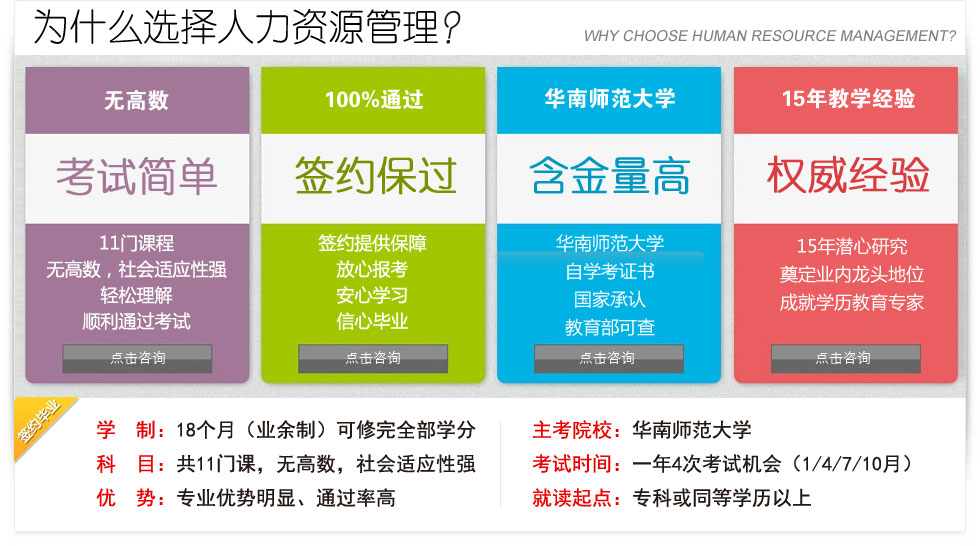 为什么选择人力资源管理？

WHY CHOOSE HUMAN RESOURCE MANAGEMENT?

无高数

考试简单

11门课程
无高数，社会适应性强
轻松理解
顺利通过考试

点击咨询

100%通过

签约保过

签约提供保障
放心报考
安心学习
信心毕业

点击咨询

华南师范大学

含金量高

华南师范大学
自学考证书
国家承认
教育部可查

点击咨询

15年教学经验

权威经验

15年潜心研究
奠定业内龙头地位
成就学历教育专家

点击咨询

签约毕业

学　制：18个月（业余制）可修完全部学分
科　目：共11门课，无高数，社会适应性强
优　势：专业优势明显、通过率高

主考院校：华南师范大学
考试时间：一年4次考试机会（1/4/7/10月）
就读起点：专科或同等学历以上